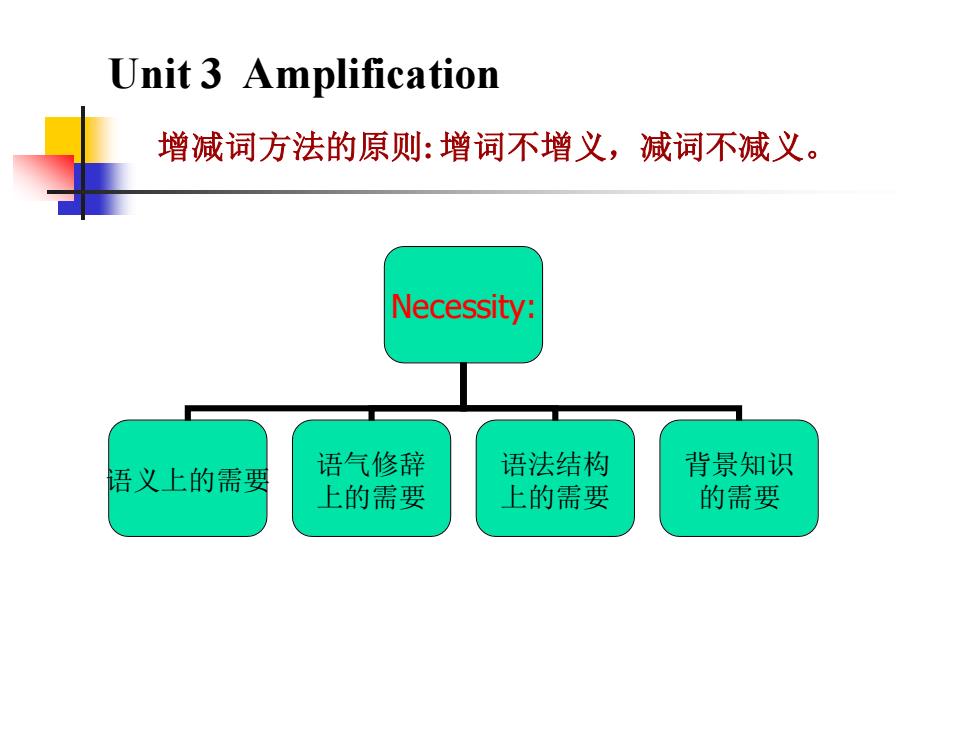 Unit 3 Amplification

增减词方法的原则: 增词不增义，减词不减义。

Necessity:

语义上的需要

语气修辞上的需要

语法结构上的需要

背景知识的需要